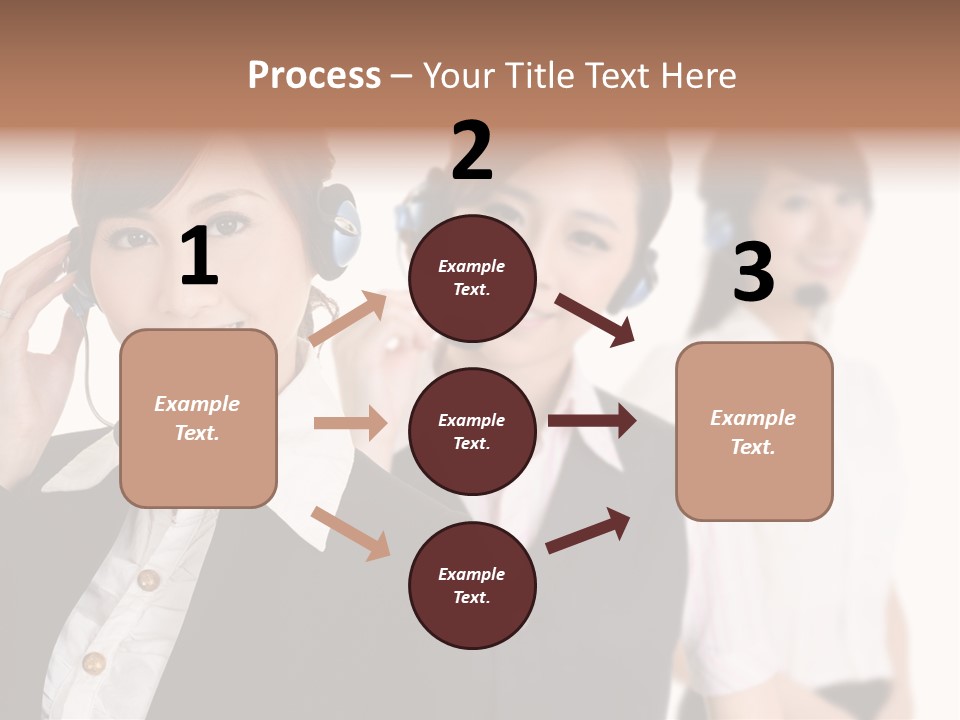 Process – Your Title Text Here

1

Example Text.

2

Example Text.

Example Text.

Example Text.

3

Example Text.